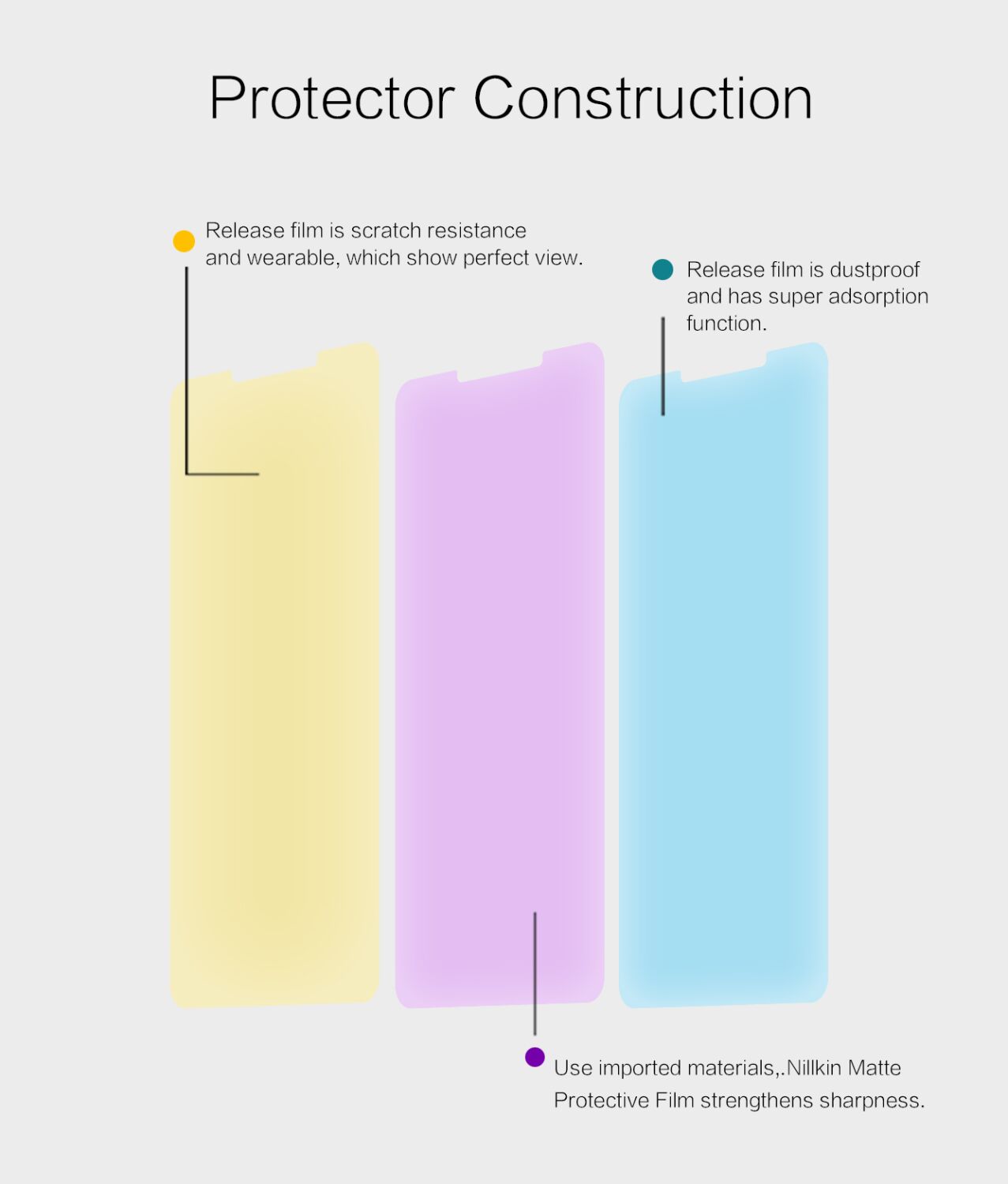 Protector Construction

Release film is scratch resistance and wearable, which show perfect view.

Release film is dustproof and has super adsorption function.

Use imported materials,.Nillkin Matte Protective Film strengthens sharpness.